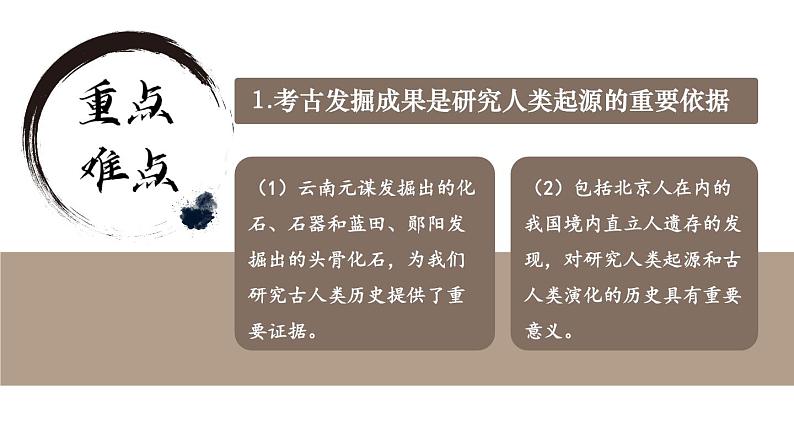 重点
难点

1.考古发掘成果是研究人类起源的重要依据

（1）云南元谋发掘出的化石、石器和蓝田、郧阳发掘出的头骨化石，为我们研究古人类历史提供了重要证据。

（2）包括北京人在内的我国境内直立人遗存的发现，对研究人类起源和古人类演化的历史具有重要意义。